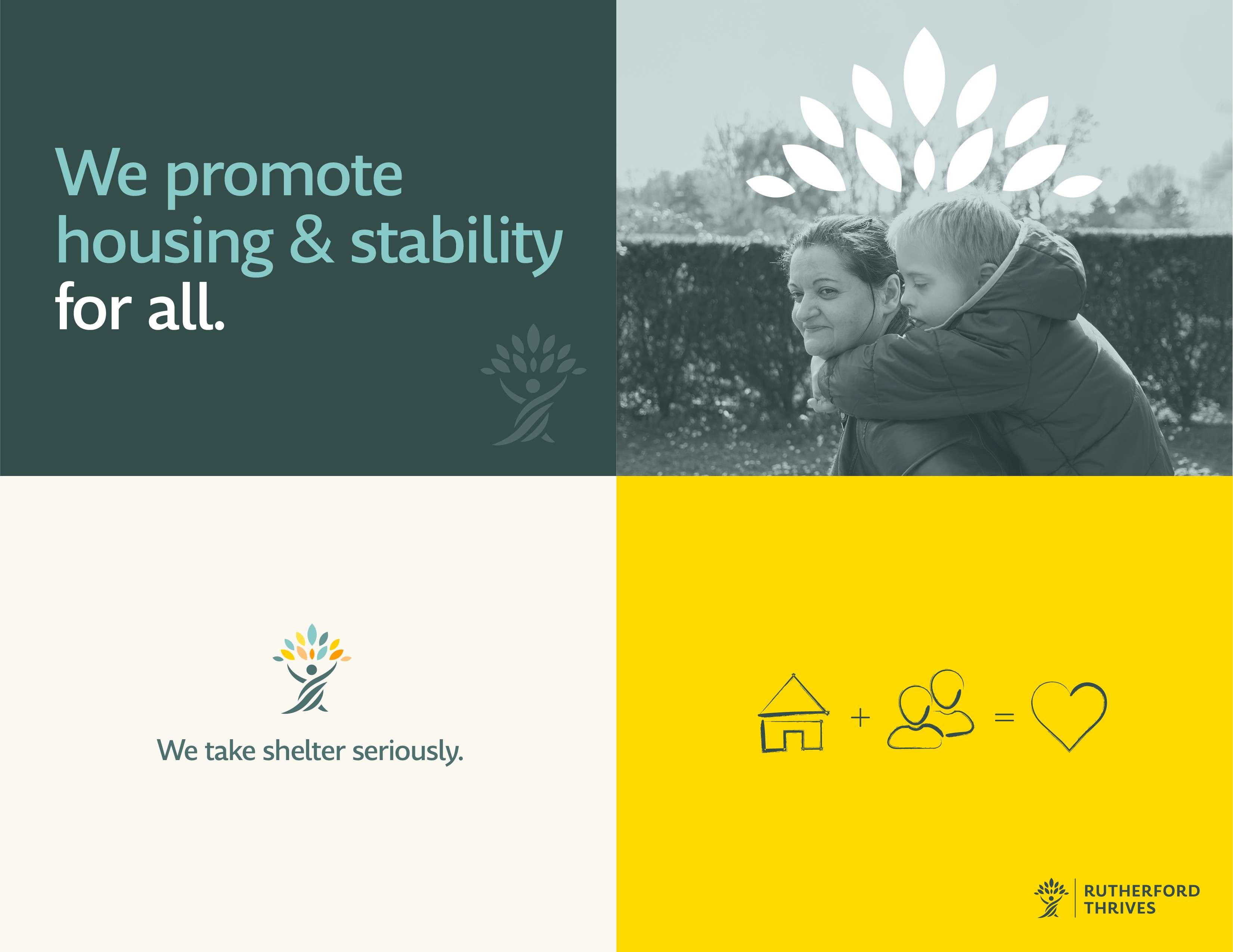 We promote housing & stability for all.

We take shelter seriously.

+ =

RUTHERFORD THRIVES